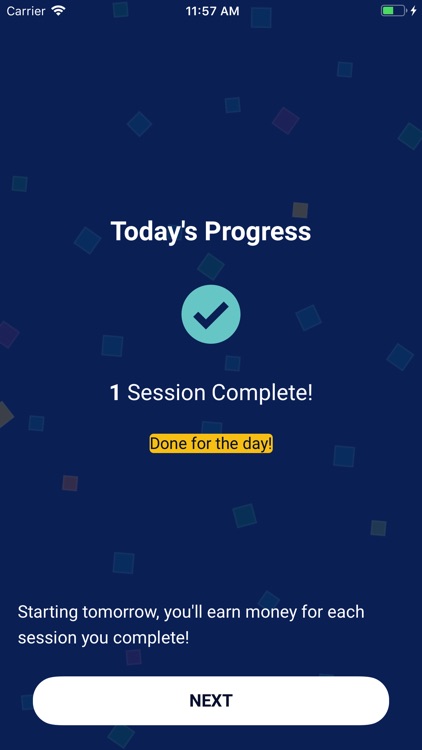 Carrier 11:57 AM

Today's Progress

1 Session Complete!

Done for the day!

Starting tomorrow, you'll earn money for each session you complete!

NEXT